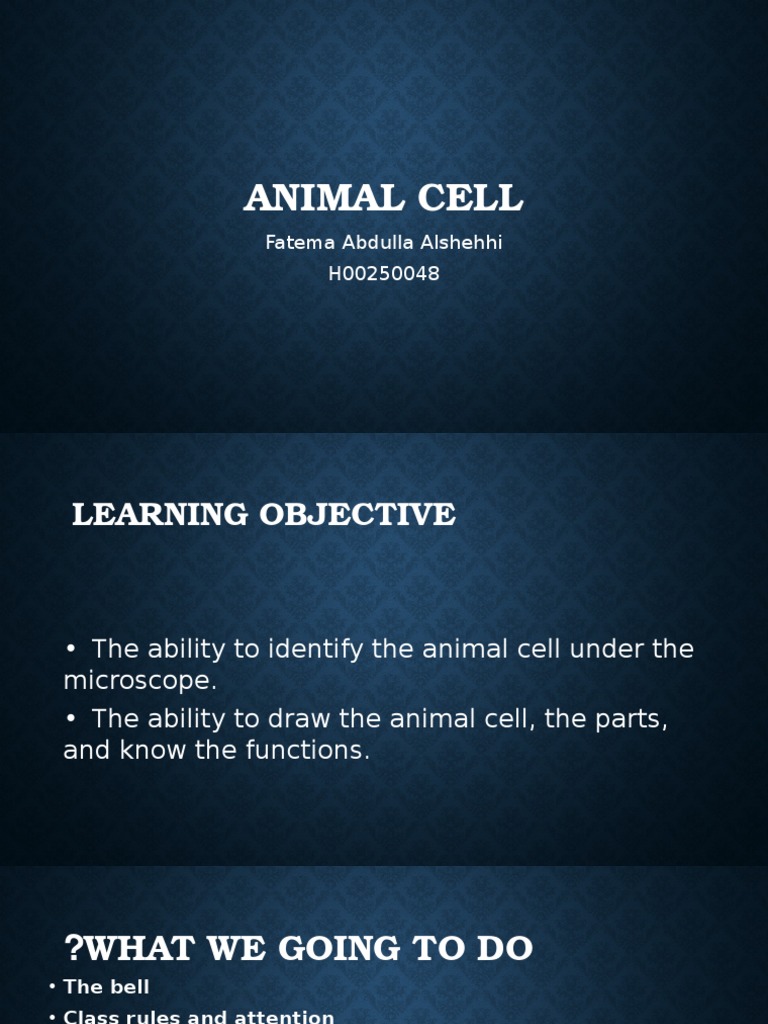 ANIMAL CELL

Fatema Abdulla Alshehhi
H00250048

LEARNING OBJECTIVE

• The ability to identify the animal cell under the microscope.
• The ability to draw the animal cell, the parts, and know the functions.

?WHAT WE GOING TO DO

• The bell
• Class rules and attention